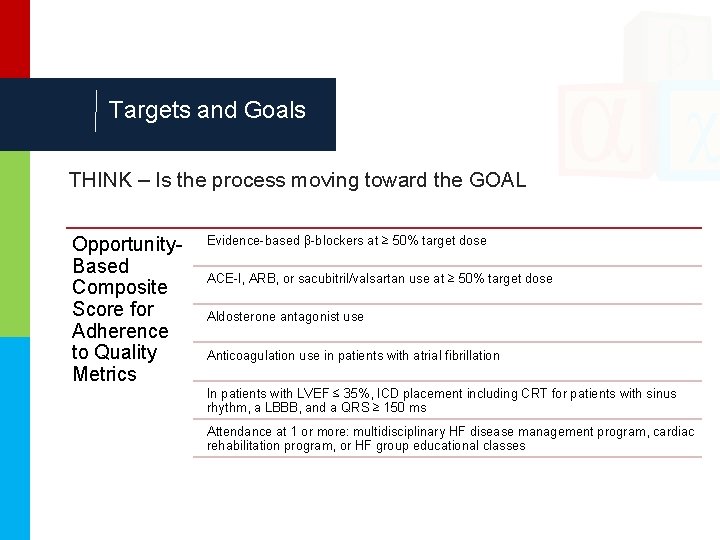 Targets and Goals

THINK – Is the process moving toward the GOAL

| Opportunity-Based Composite Score for Adherence to Quality Metrics | Evidence-based β-blockers at ≥ 50% target dose |
|---|---|
| | ACE-I, ARB, or sacubitril/valsartan use at ≥ 50% target dose |
| | Aldosterone antagonist use |
| | Anticoagulation use in patients with atrial fibrillation |
| | In patients with LVEF ≤ 35%, ICD placement including CRT for patients with sinus rhythm, a LBBB, and a QRS ≥ 150 ms |
| | Attendance at 1 or more: multidisciplinary HF disease management program, cardiac rehabilitation program, or HF group educational classes |